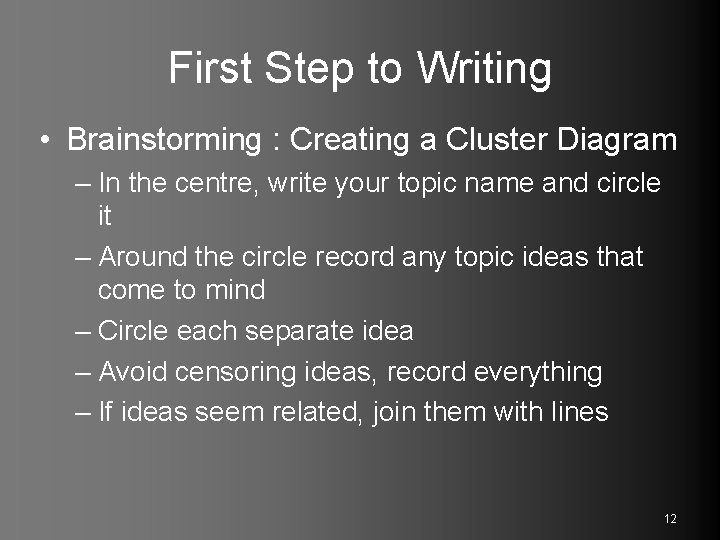 First Step to Writing

• Brainstorming : Creating a Cluster Diagram
– In the centre, write your topic name and circle it
– Around the circle record any topic ideas that come to mind
– Circle each separate idea
– Avoid censoring ideas, record everything
– If ideas seem related, join them with lines

12